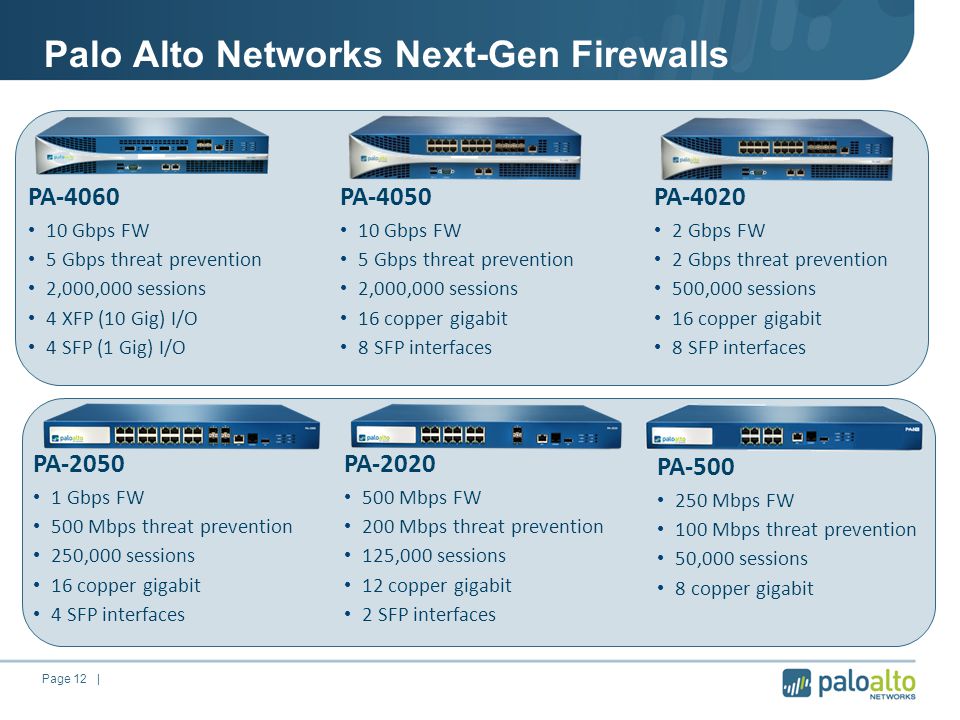 Palo Alto Networks Next-Gen Firewalls

PA-4060
• 10 Gbps FW
• 5 Gbps threat prevention
• 2,000,000 sessions
• 4 XFP (10 Gig) I/O
• 4 SFP (1 Gig) I/O

PA-4050
• 10 Gbps FW
• 5 Gbps threat prevention
• 2,000,000 sessions
• 16 copper gigabit
• 8 SFP interfaces

PA-4020
• 2 Gbps FW
• 2 Gbps threat prevention
• 500,000 sessions
• 16 copper gigabit
• 8 SFP interfaces

PA-2050
• 1 Gbps FW
• 500 Mbps threat prevention
• 250,000 sessions
• 16 copper gigabit
• 4 SFP interfaces

PA-2020
• 500 Mbps FW
• 200 Mbps threat prevention
• 125,000 sessions
• 12 copper gigabit
• 2 SFP interfaces

PA-500
• 250 Mbps FW
• 100 Mbps threat prevention
• 50,000 sessions
• 8 copper gigabit

Page 12 |

paloalto NETWORKS